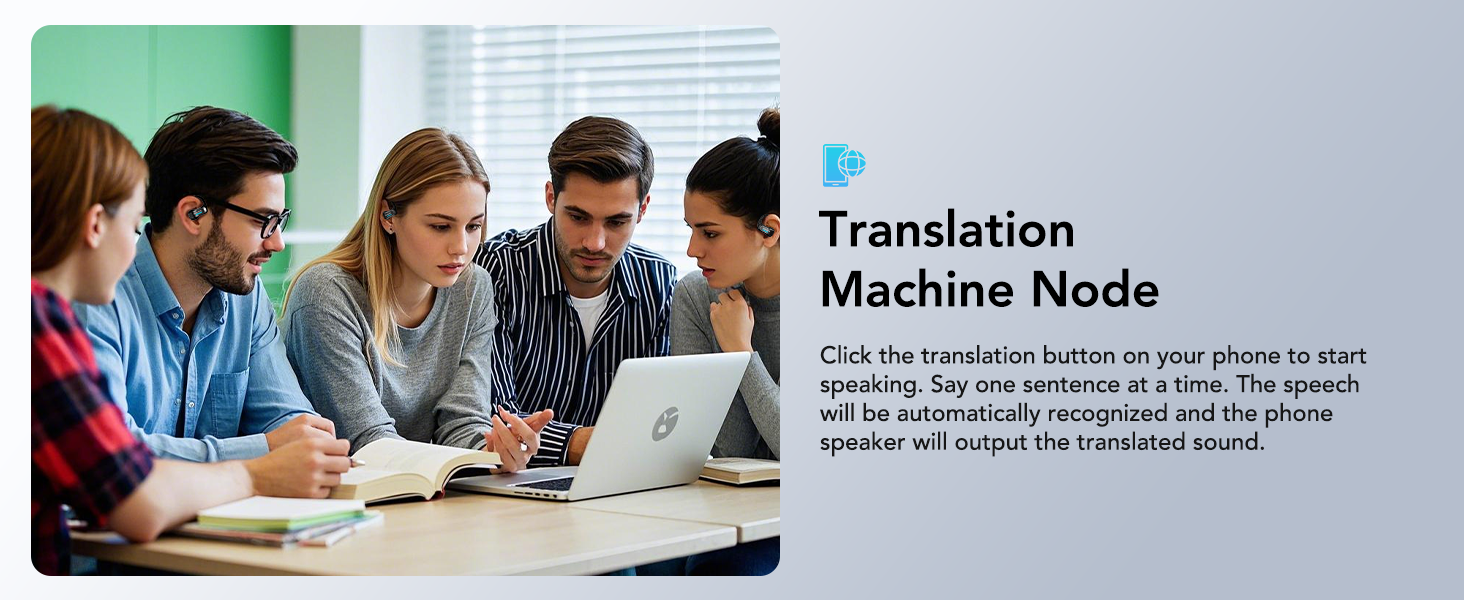 Translation Machine Node

Click the translation button on your phone to start speaking. Say one sentence at a time. The speech will be automatically recognized and the phone speaker will output the translated sound.